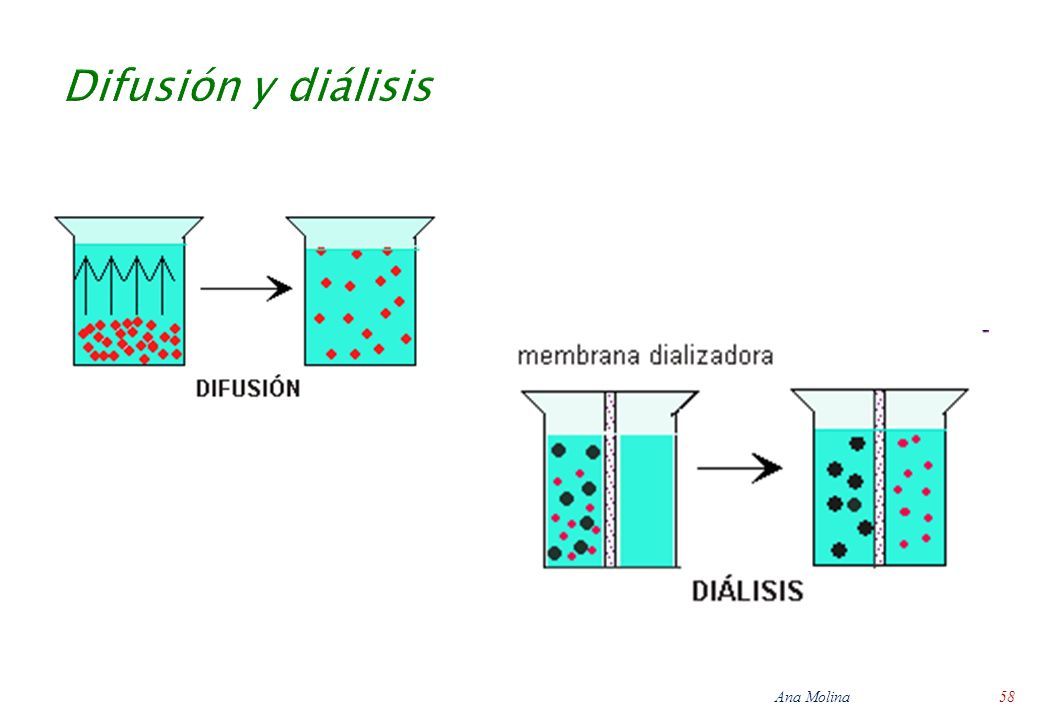 Difusión y diálisis

DIFUSIÓN

membrana dializadora

DIÁLISIS

Ana Molina

58